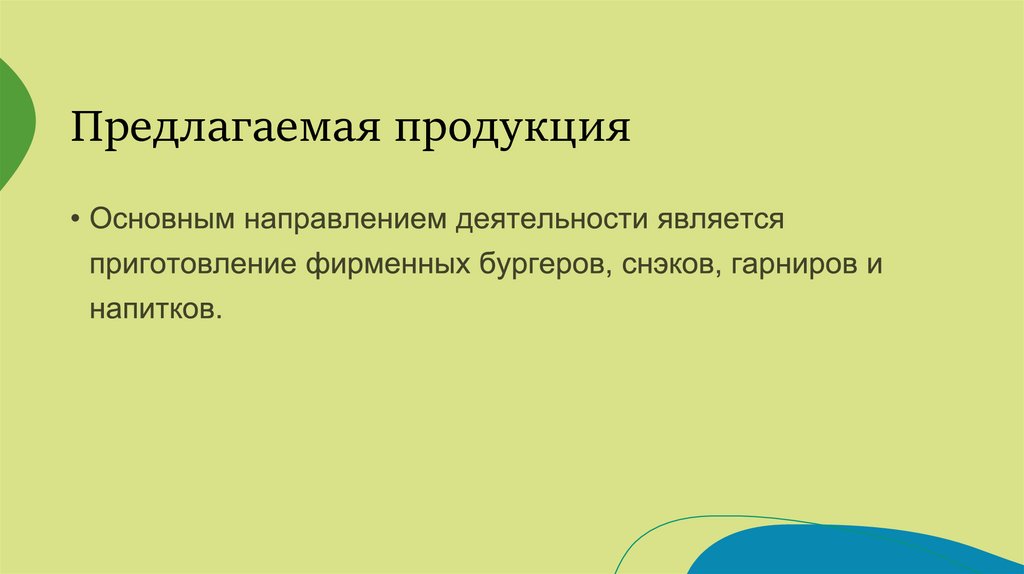 Предлагаемая продукция

• Основным направлением деятельности является приготовление фирменных бургеров, снэков, гарниров и напитков.